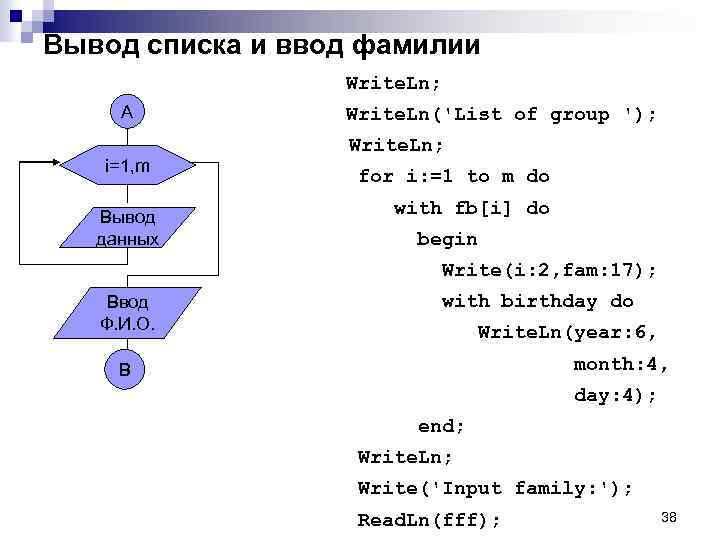 Вывод списка и ввод фамилии

A

i=1,m

Вывод данных

Ввод Ф.И.О.

B

WriteLn;
WriteLn('List of group ');
WriteLn;
for i:=1 to m do
with fb[i] do
begin
Write(i:2,fam:17);
with birthday do
WriteLn(year:6,
month:4,
day:4);
end;
WriteLn;
Write('Input family:');
ReadLn(fff);

38